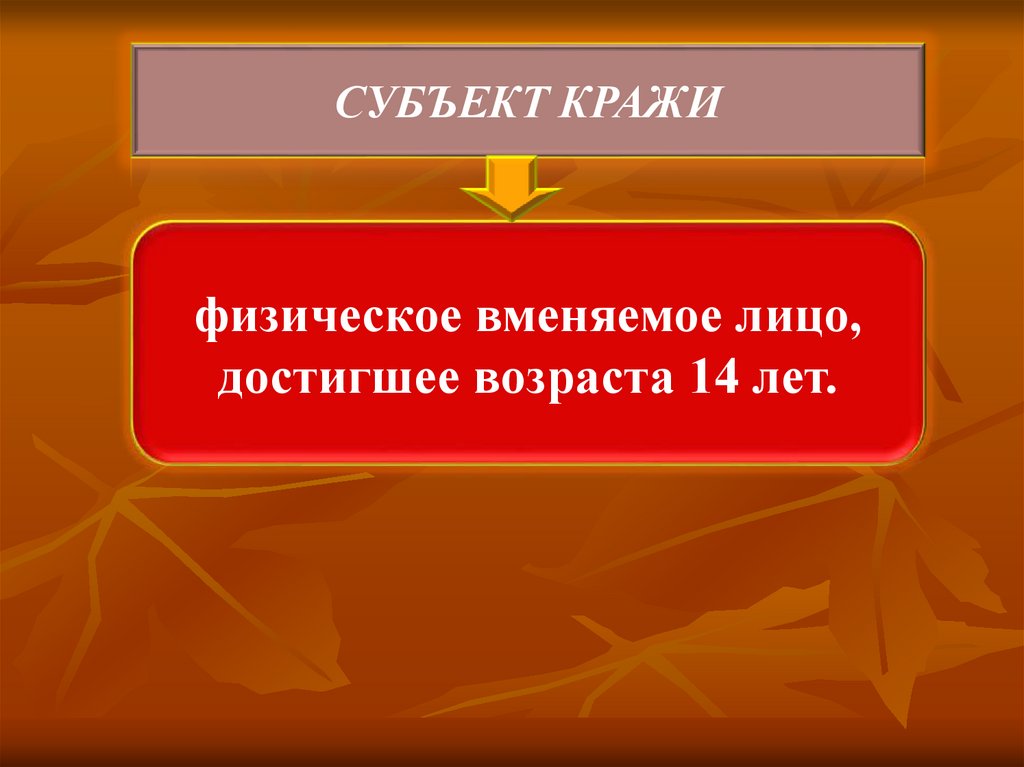 СУБЪЕКТ КРАЖИ

физическое вменяемое лицо, достигшее возраста 14 лет.